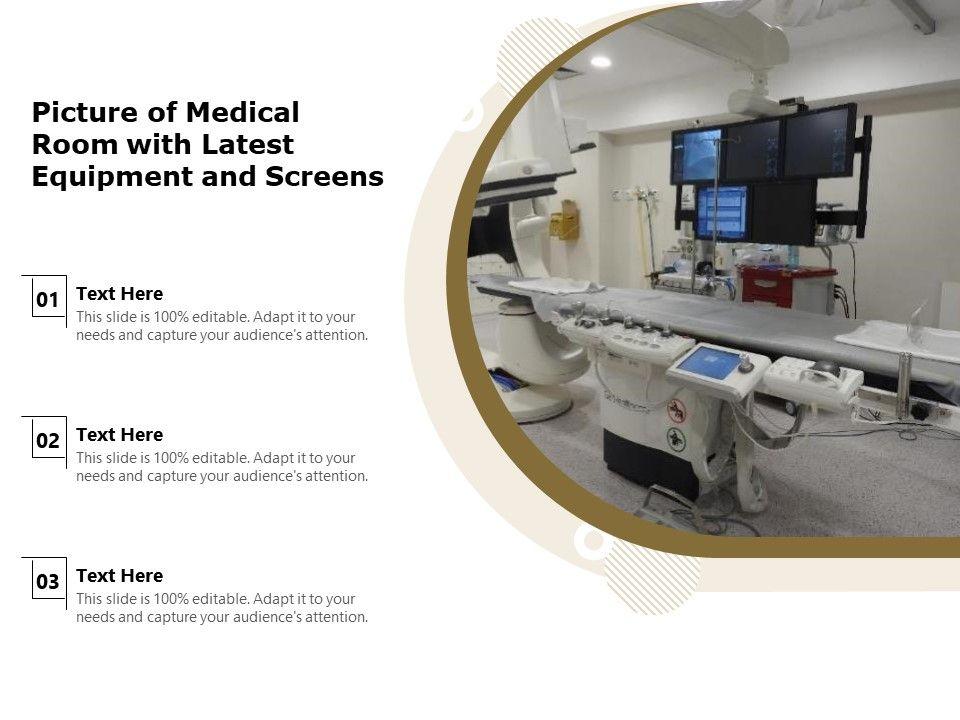 Picture of Medical Room with Latest Equipment and Screens

01
Text Here
This slide is 100% editable. Adapt it to your needs and capture your audience's attention.

02
Text Here
This slide is 100% editable. Adapt it to your needs and capture your audience's attention.

03
Text Here
This slide is 100% editable. Adapt it to your needs and capture your audience's attention.